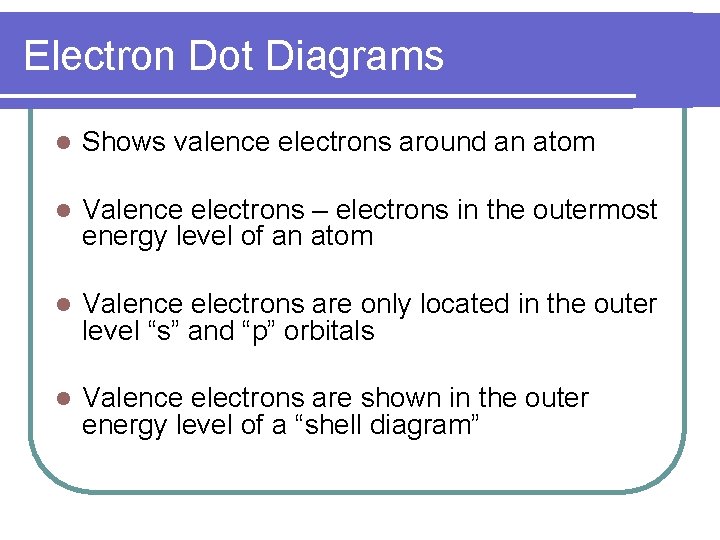 Electron Dot Diagrams

- Shows valence electrons around an atom

- Valence electrons – electrons in the outermost energy level of an atom

- Valence electrons are only located in the outer level “s” and “p” orbitals

- Valence electrons are shown in the outer energy level of a “shell diagram”